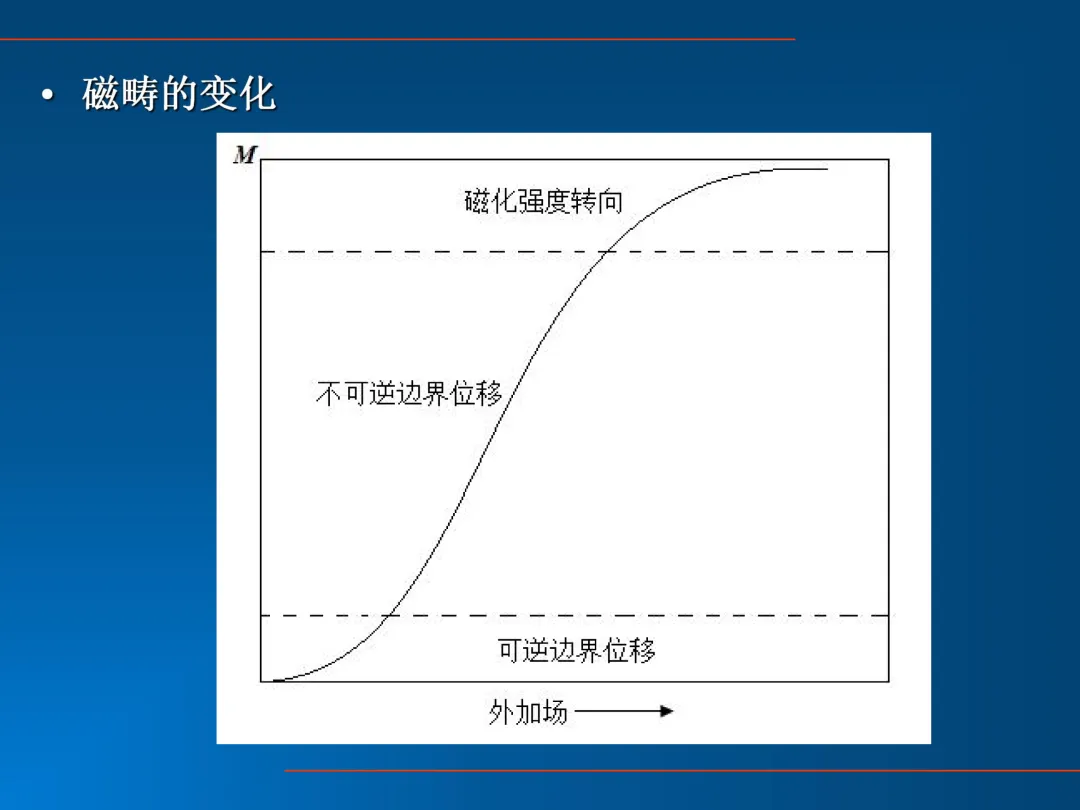 • 磁畴的变化

M

磁化强度转向

不可逆边界位移

可逆边界位移

外加场